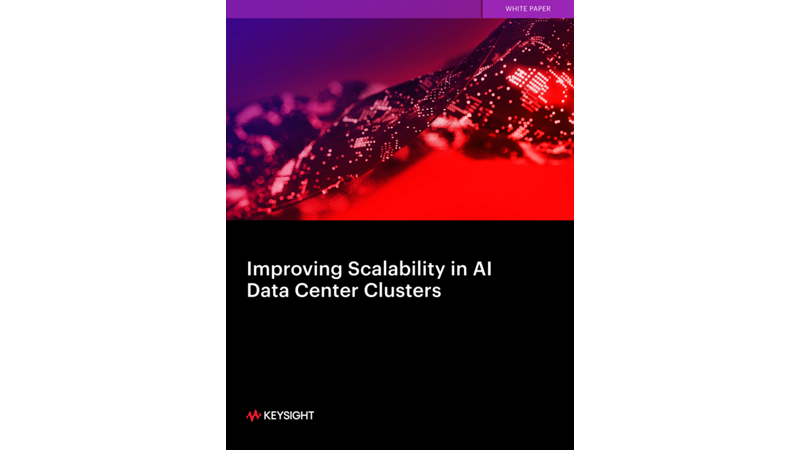 WHITE PAPER

Improving Scalability in AI Data Center Clusters

KEYSIGHT